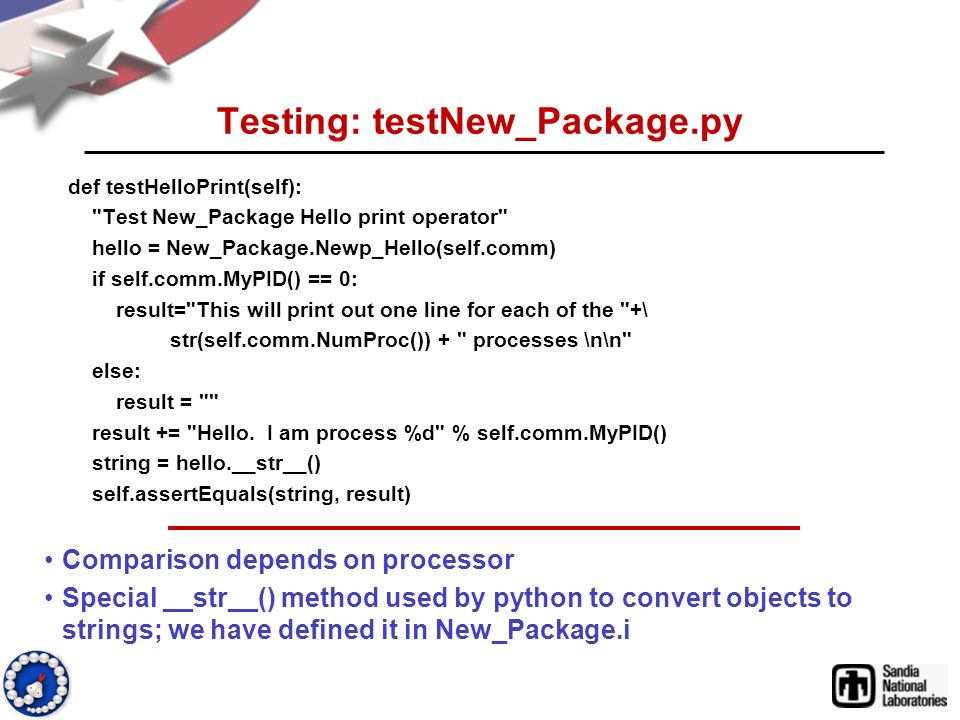 Testing: testNew_Package.py

def testHelloPrint(self):
"Test New_Package Hello print operator"
hello = New_Package.Newp_Hello(self.comm)
if self.comm.MyPID() == 0:
result="This will print out one line for each of the "+\
str(self.comm.NumProc()) + " processes \n\n"
else:
result = ""
result += "Hello.  I am process %d" % self.comm.MyPID()
string = hello.__str__()
self.assertEquals(string, result)

• Comparison depends on processor
• Special __str__() method used by python to convert objects to strings; we have defined it in New_Package.i

Sandia National Laboratories